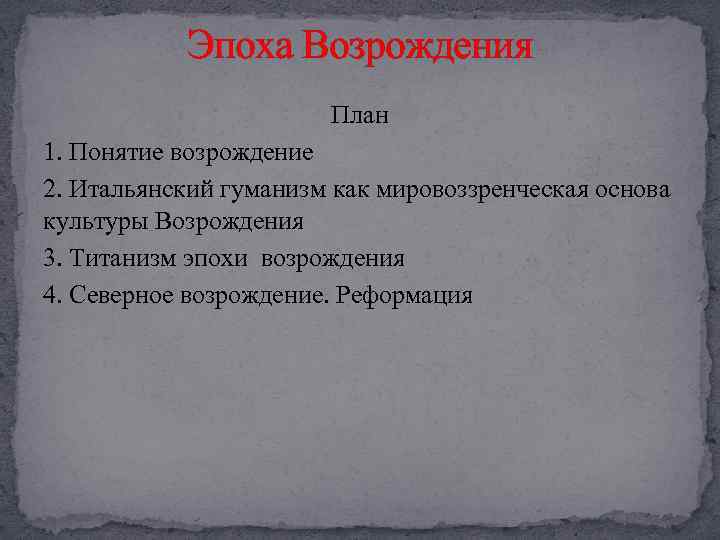 Эпоха Возрождения

План

1. Понятие возрождение

2. Итальянский гуманизм как мировоззренческая основа культуры Возрождения

3. Титанизм эпохи возрождения

4. Северное возрождение. Реформация